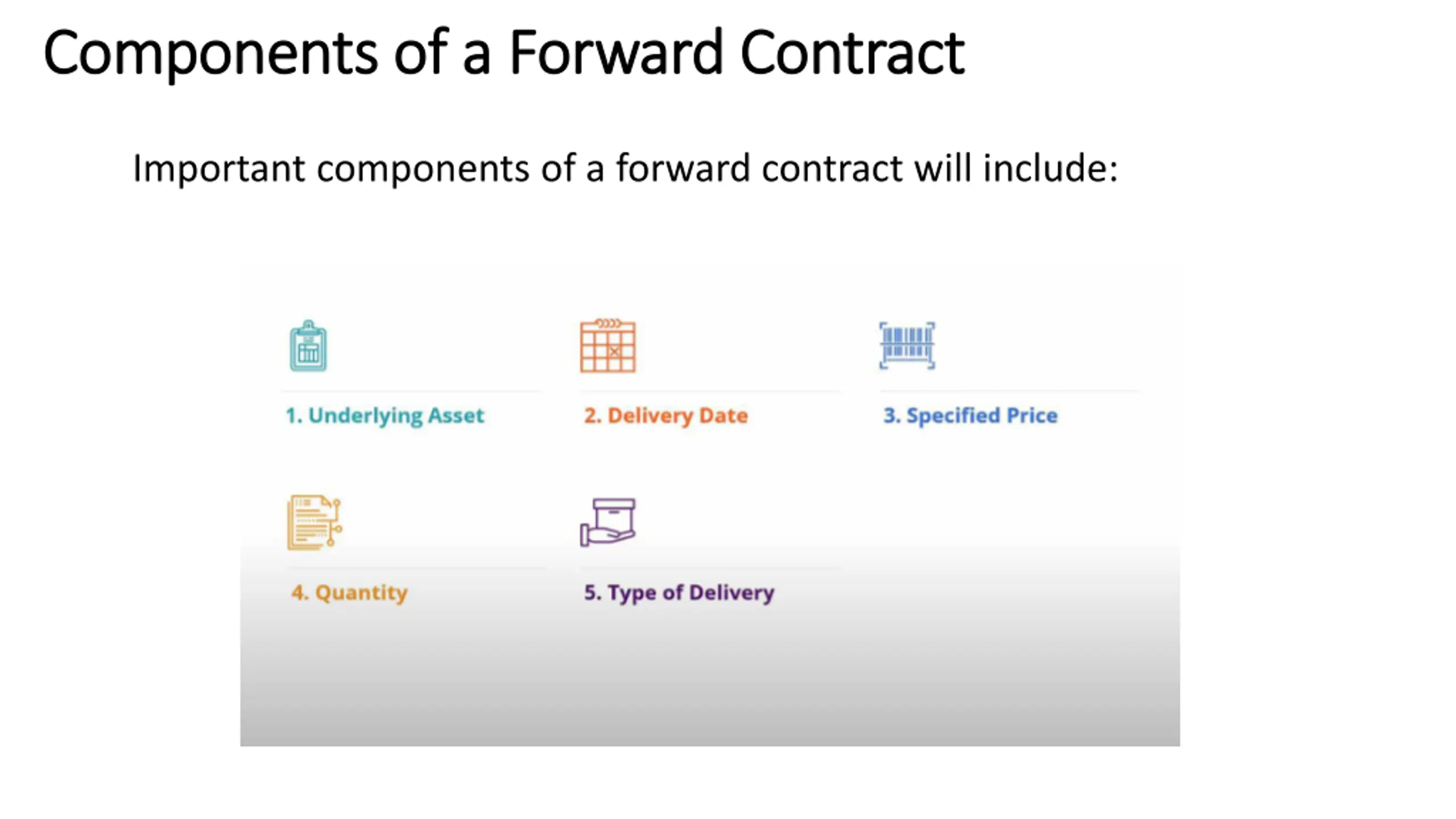 Components of a Forward Contract

Important components of a forward contract will include:

1. Underlying Asset

2. Delivery Date

3. Specified Price

4. Quantity

5. Type of Delivery